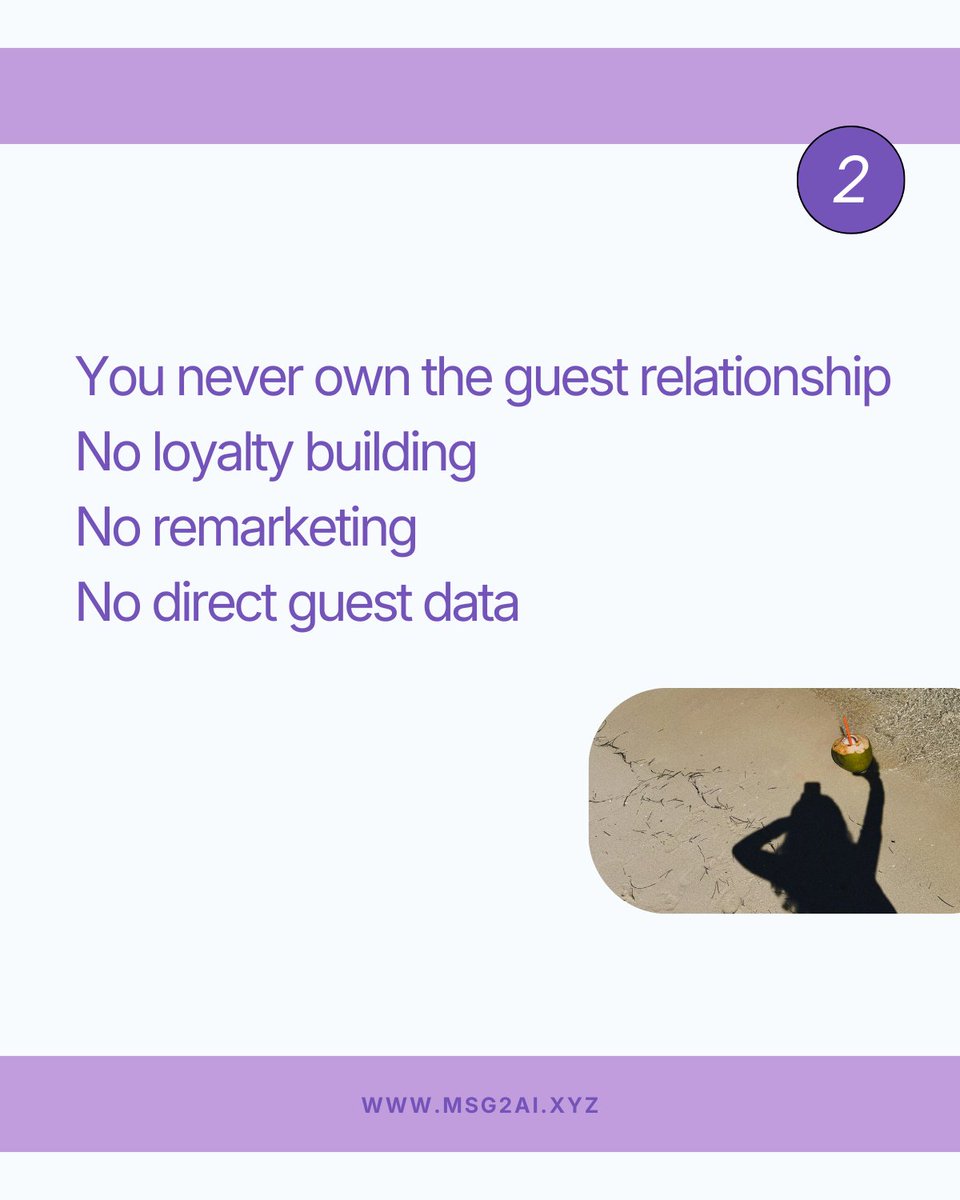 2

You never own the guest relationship
No loyalty building
No remarketing
No direct guest data

WWW.MSG2AI.XYZ